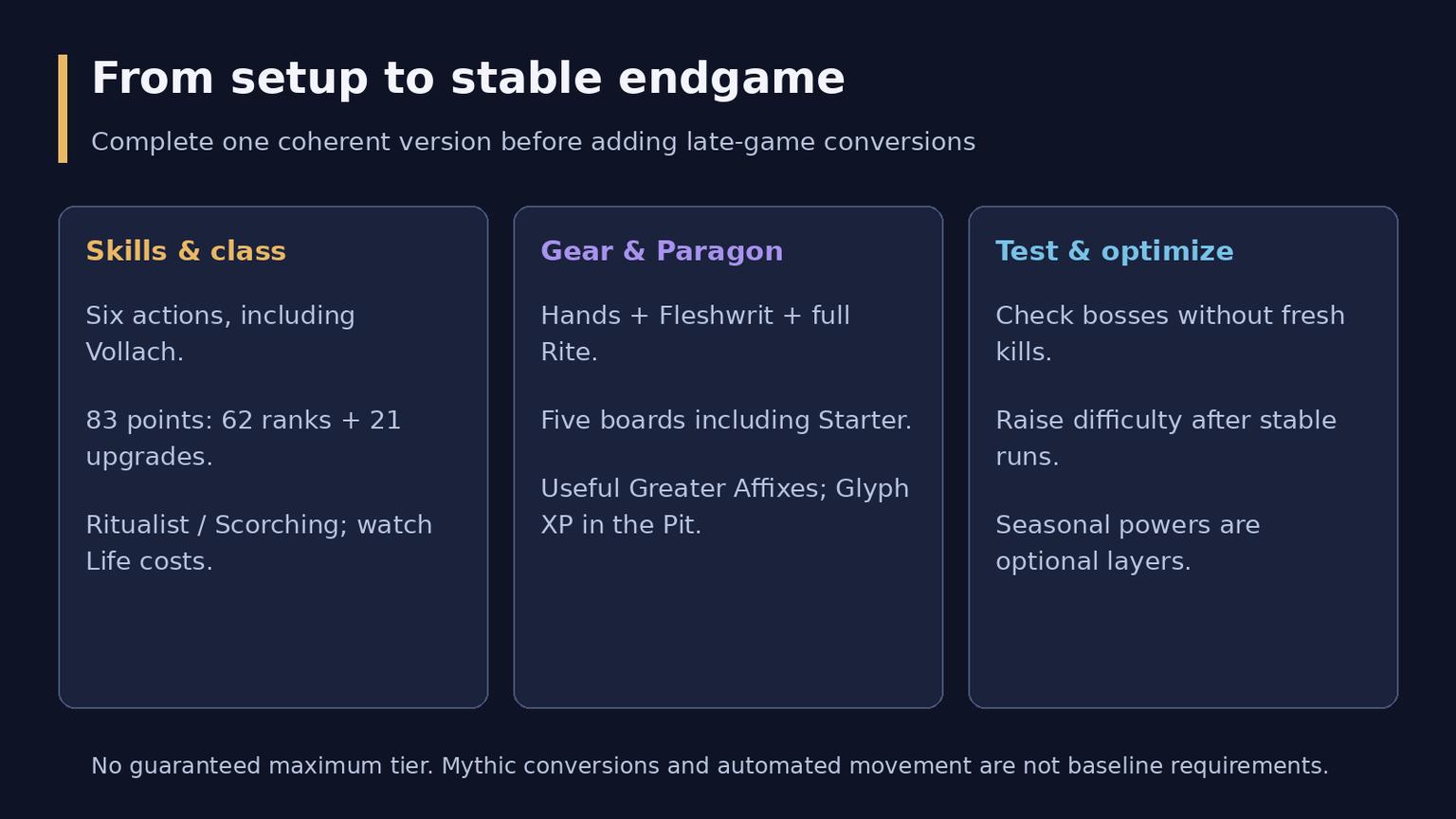 From setup to stable endgame

Complete one coherent version before adding late-game conversions

Skills & class

Six actions, including Vollach.

83 points: 62 ranks + 21 upgrades.

Ritualist / Scorching; watch Life costs.

Gear & Paragon

Hands + Fleshwrit + full Rite.

Five boards including Starter.

Useful Greater Affixes; Glyph XP in the Pit.

Test & optimize

Check bosses without fresh kills.

Raise difficulty after stable runs.

Seasonal powers are optional layers.

No guaranteed maximum tier. Mythic conversions and automated movement are not baseline requirements.